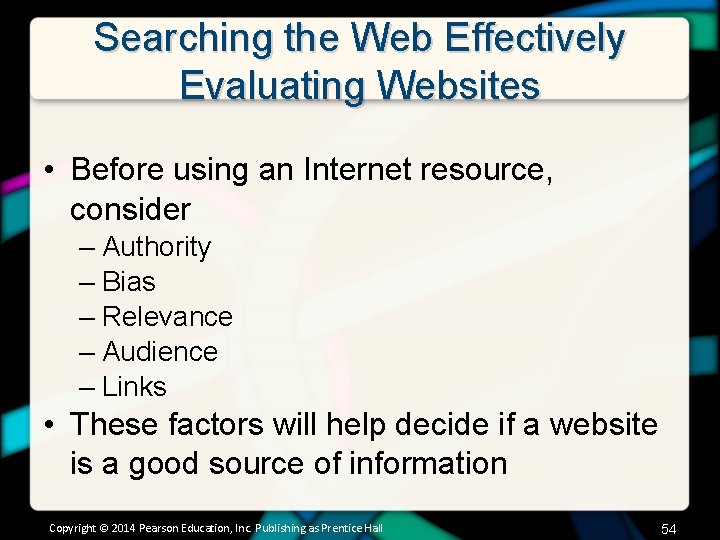 Searching the Web Effectively
Evaluating Websites

• Before using an Internet resource, consider
– Authority
– Bias
– Relevance
– Audience
– Links
• These factors will help decide if a website is a good source of information

Copyright © 2014 Pearson Education, Inc. Publishing as Prentice Hall

54